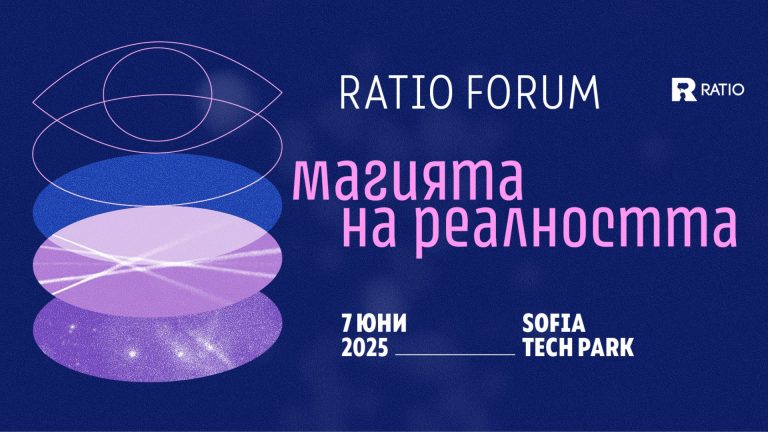 RATIO FORUM

RATIO

магията на реалността

7 ЮНИ 2025

SOFIA TECH PARK